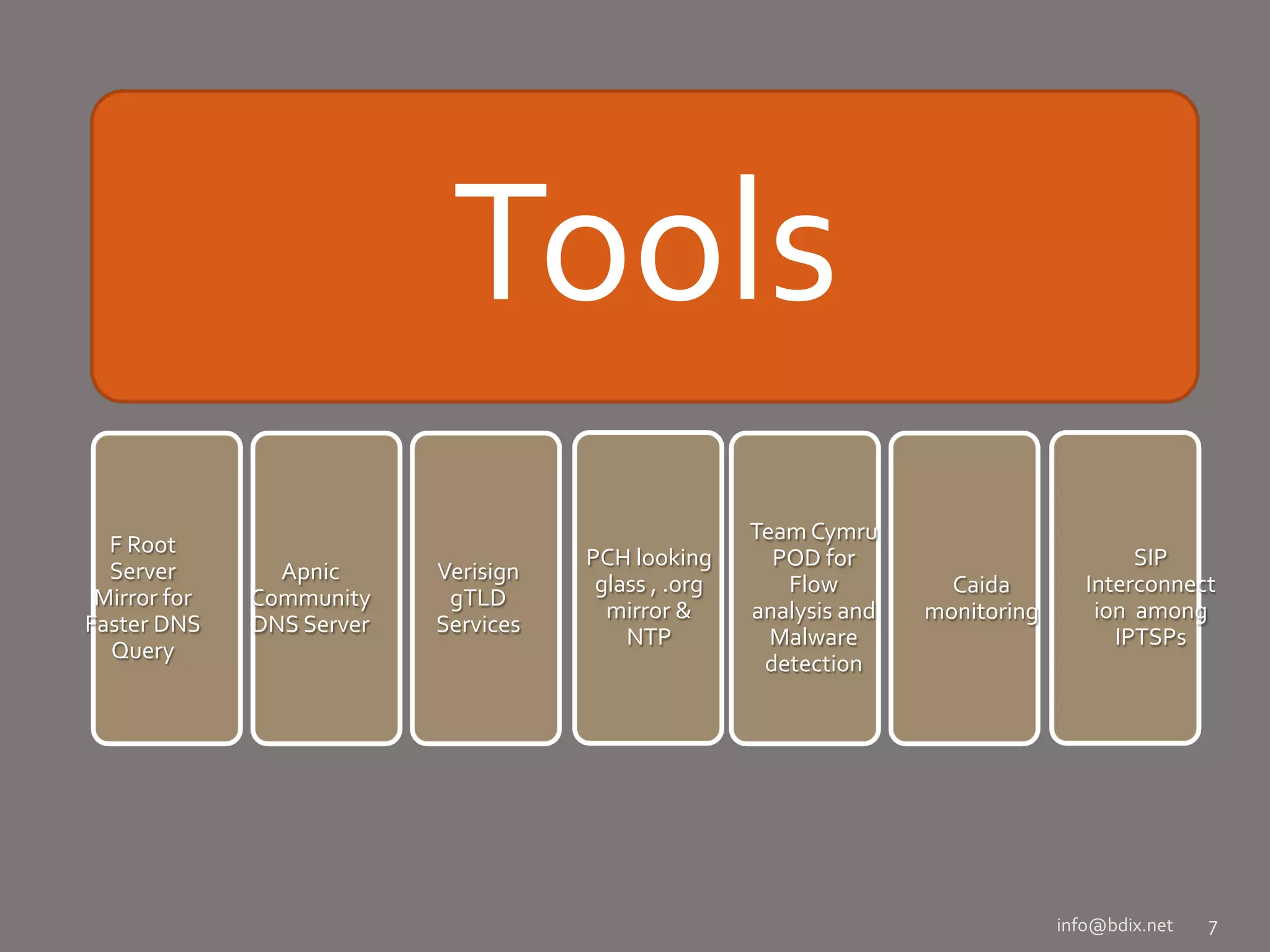 Tools

F Root Server Mirror for Faster DNS Query

Apnic Community DNS Server

Verisign gTLD Services

PCH looking glass , .org mirror & NTP

Team Cymru POD for Flow analysis and Malware detection

Caida monitoring

SIP Interconnection among IPTSPs

info@bdix.net 7